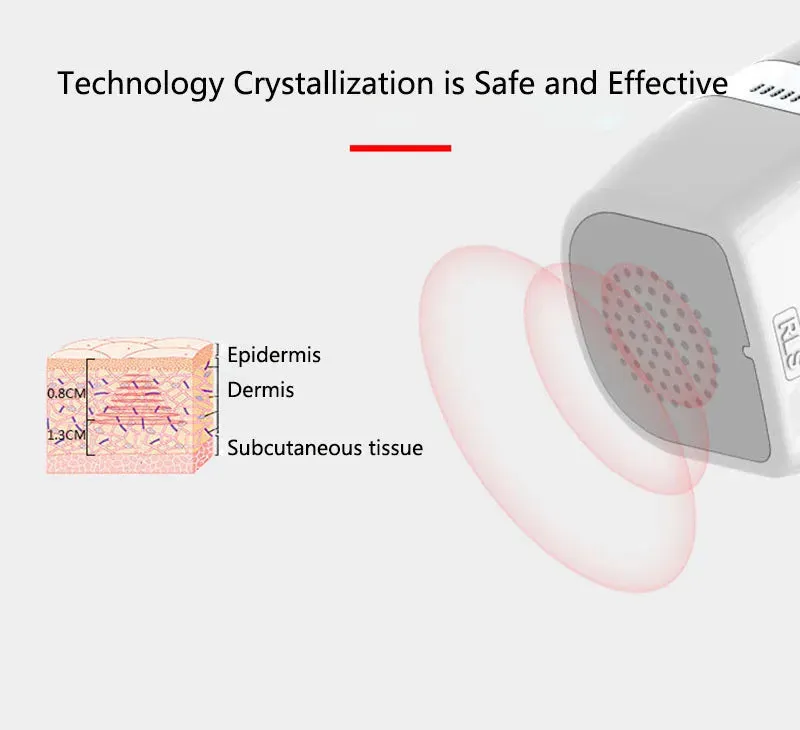 Technology Crystallization is Safe and Effective

0.8CM
1.3CM
Epidermis
Dermis
Subcutaneous tissue

RLS